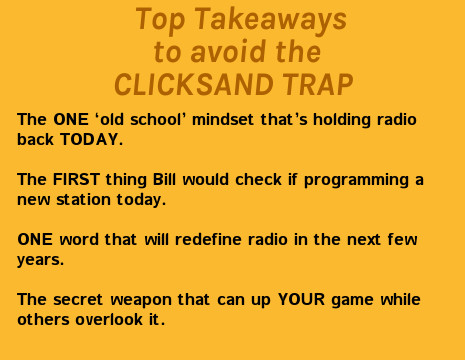 Top Takeaways
to avoid the
CLICKSAND TRAP

The ONE ‘old school’ mindset that’s holding radio back TODAY.

The FIRST thing Bill would check if programming a new station today.

ONE word that will redefine radio in the next few years.

The secret weapon that can up YOUR game while others overlook it.